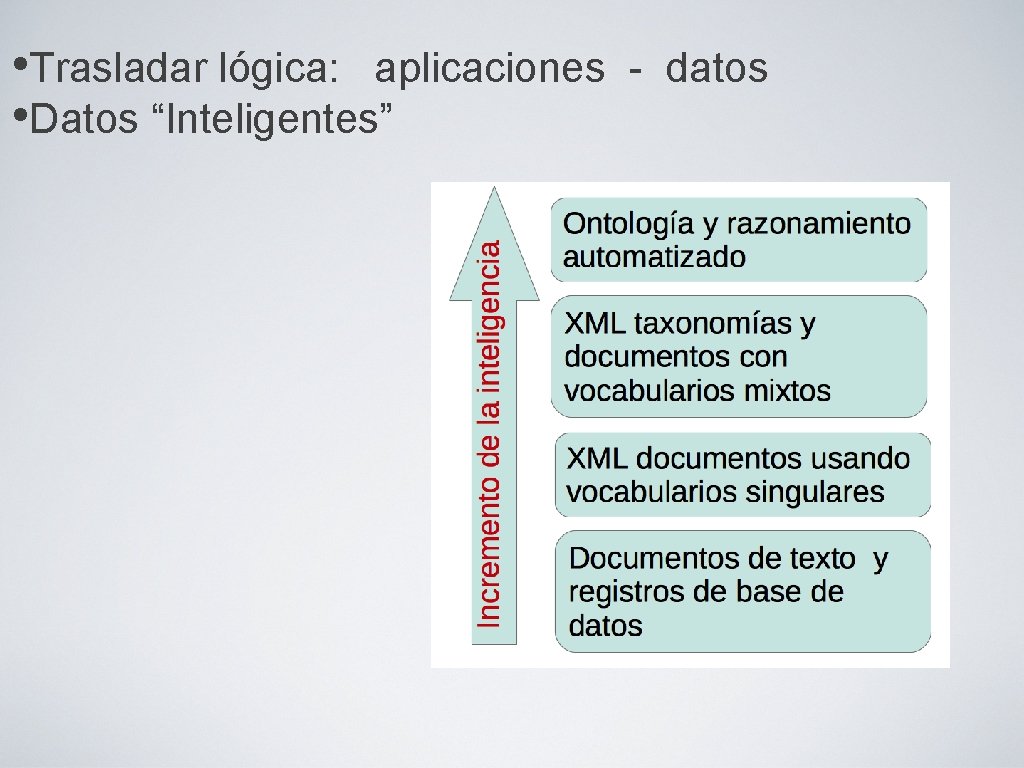 •Trasladar lógica: aplicaciones - datos
•Datos “Inteligentes”

Incremento de la inteligencia

Ontología y razonamiento automatizado

XML taxonomías y documentos con vocabularios mixtos

XML documentos usando vocabularios singulares

Documentos de texto y registros de base de datos